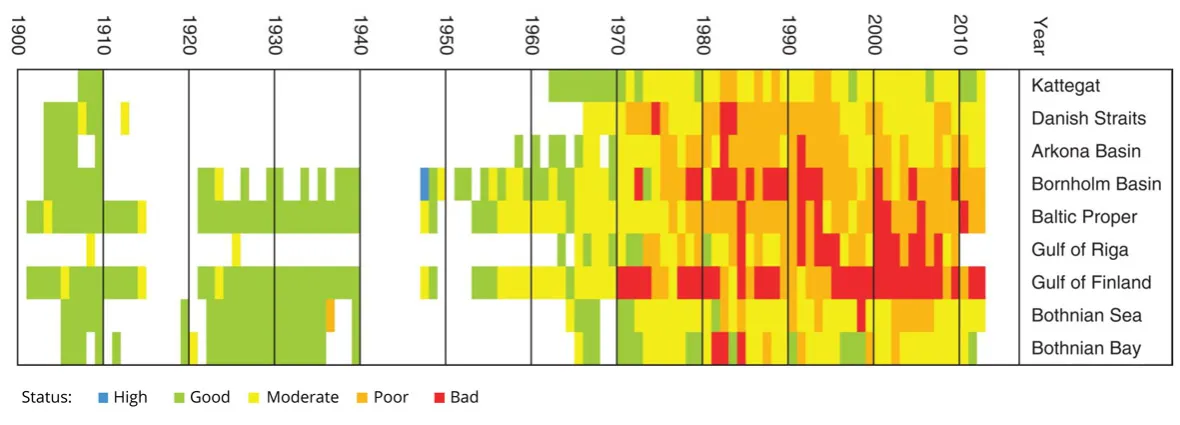 1900 1910 1920 1930 1940 1950 1960 1970 1980 1990 2000 2010 Year

Kattegat
Danish Straits
Arkona Basin
Bornholm Basin
Baltic Proper
Gulf of Riga
Gulf of Finland
Bothnian Sea
Bothnian Bay

Status: High Good Moderate Poor Bad